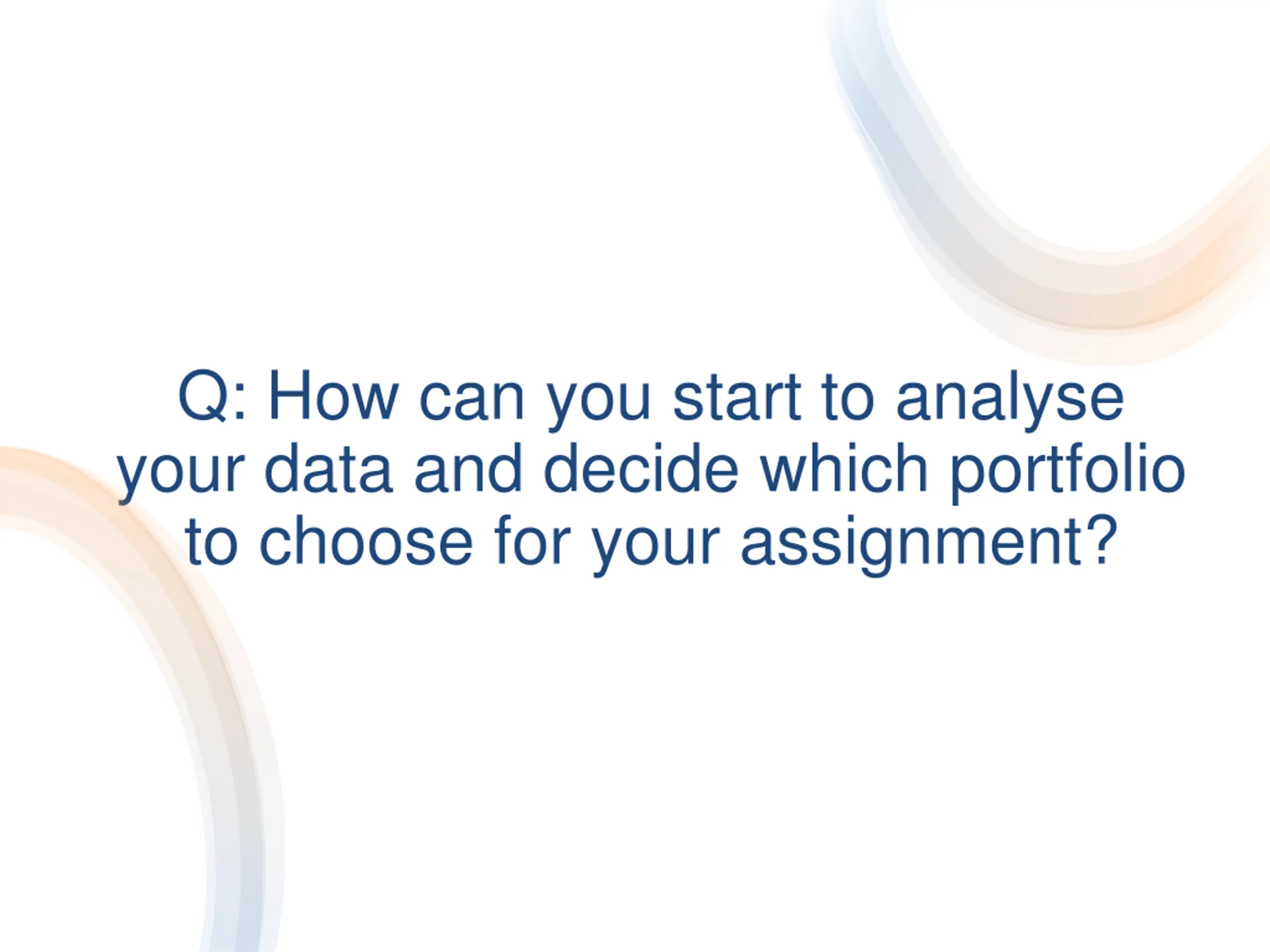 Q: How can you start to analyse your data and decide which portfolio to choose for your assignment?